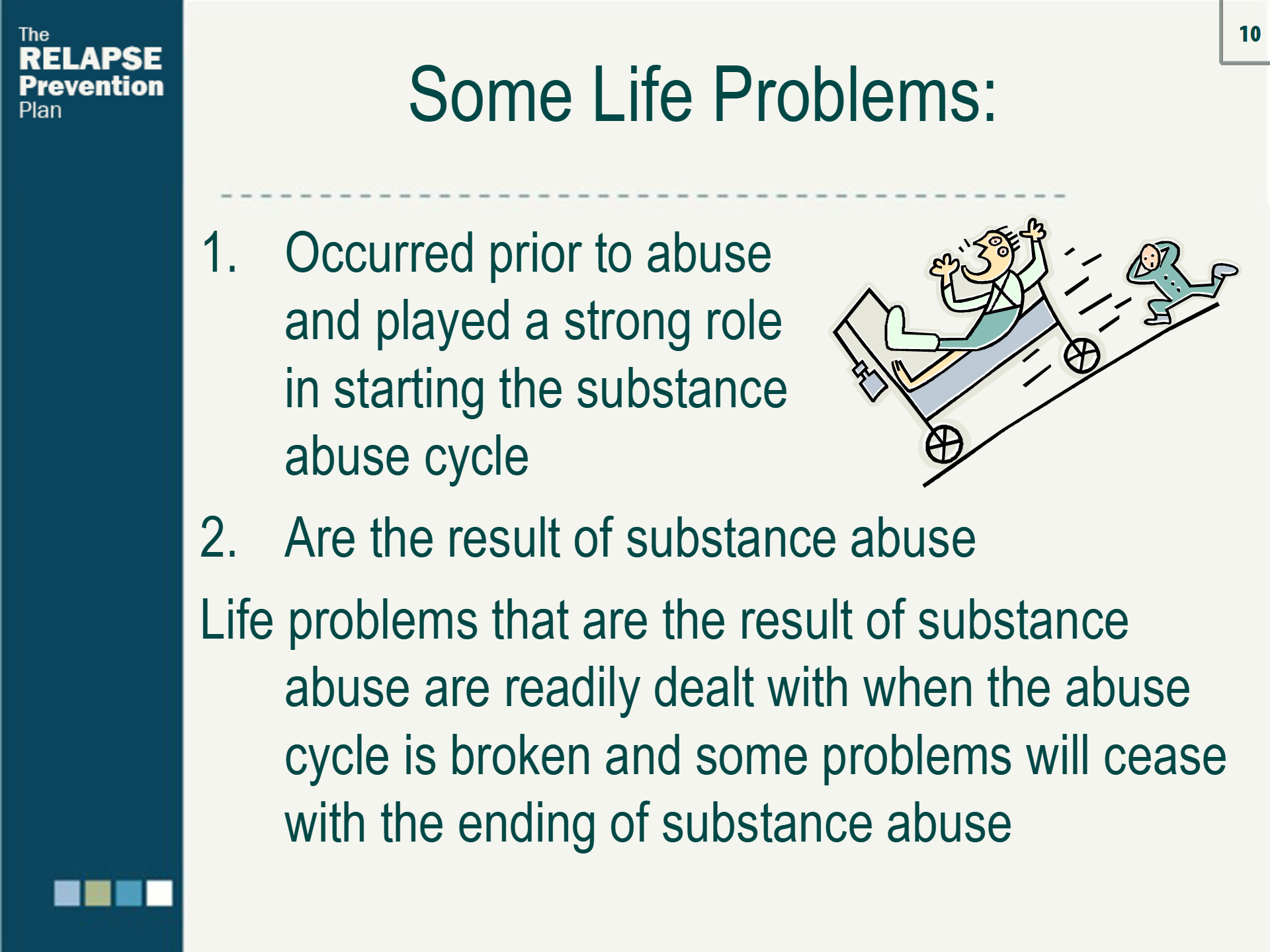 The
RELAPSE
Prevention
Plan

10

Some Life Problems:

1. Occurred prior to abuse and played a strong role in starting the substance abuse cycle

2. Are the result of substance abuse

Life problems that are the result of substance abuse are readily dealt with when the abuse cycle is broken and some problems will cease with the ending of substance abuse